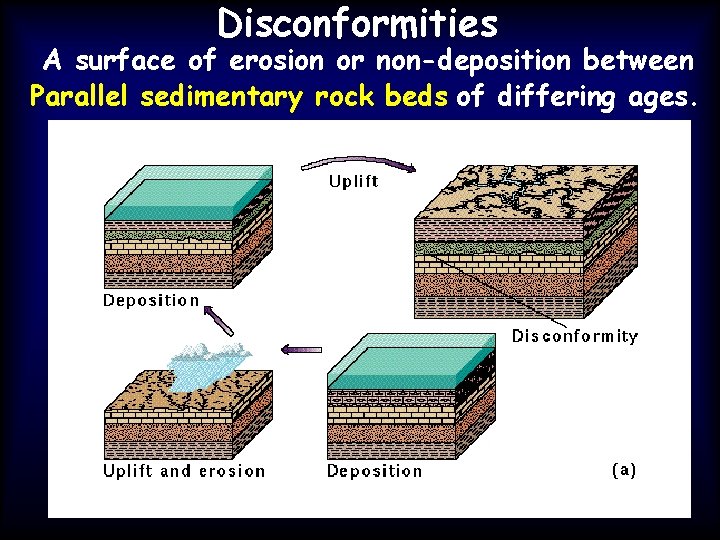 Disconformities

A surface of erosion or non-deposition between Parallel sedimentary rock beds of differing ages.

Uplift

Deposition

Disconformity

Uplift and erosion

Deposition

(a)